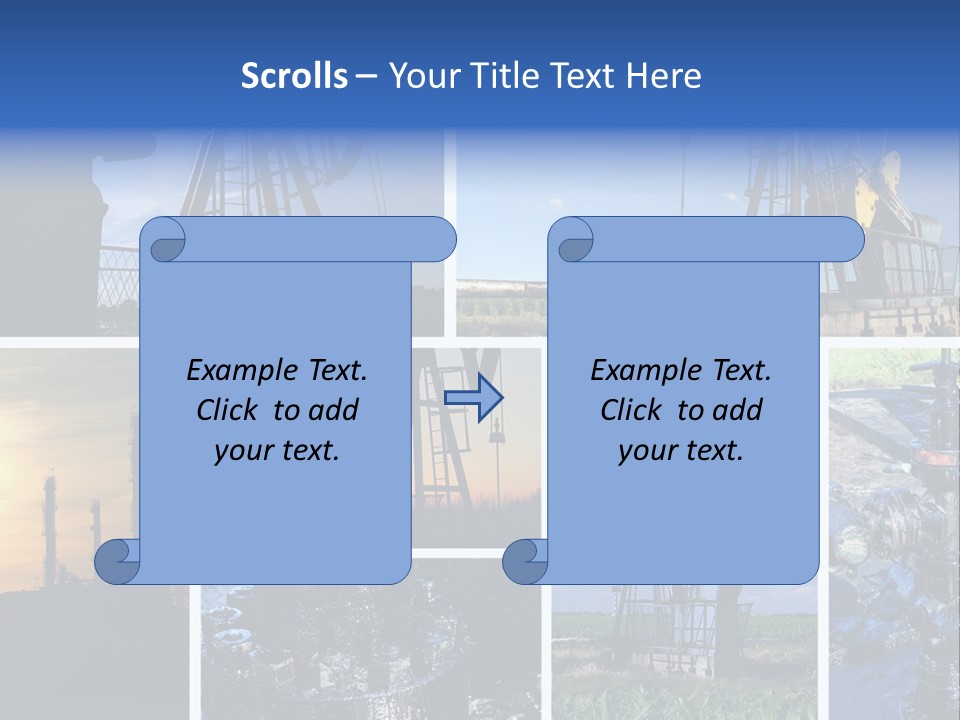 Scrolls – Your Title Text Here

Example Text. Click to add your text.

Example Text. Click to add your text.